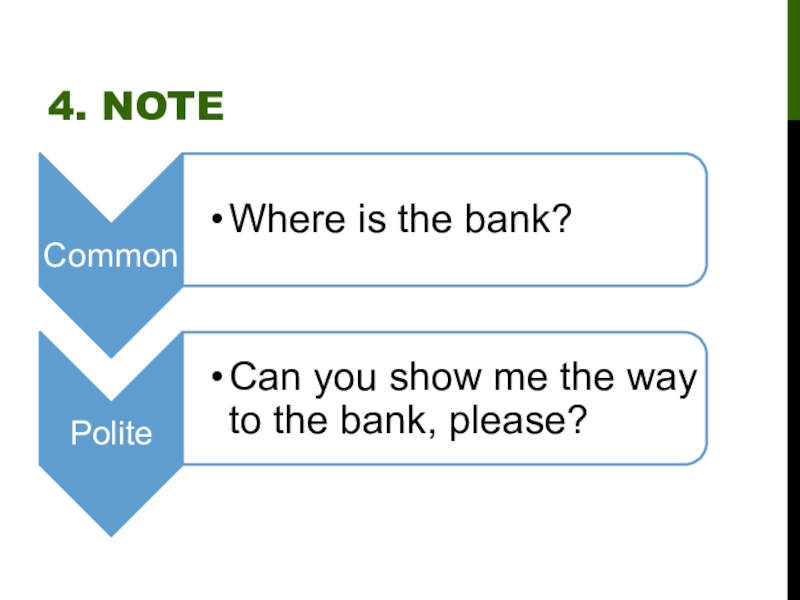 4. NOTE

Common

• Where is the bank?

Polite

• Can you show me the way to the bank, please?